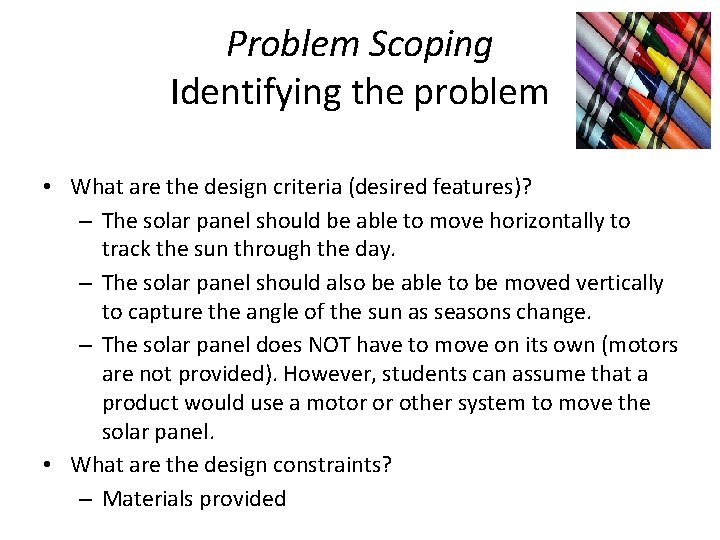 Problem Scoping
Identifying the problem

• What are the design criteria (desired features)?
– The solar panel should be able to move horizontally to track the sun through the day.
– The solar panel should also be able to be moved vertically to capture the angle of the sun as seasons change.
– The solar panel does NOT have to move on its own (motors are not provided). However, students can assume that a product would use a motor or other system to move the solar panel.
• What are the design constraints?
– Materials provided